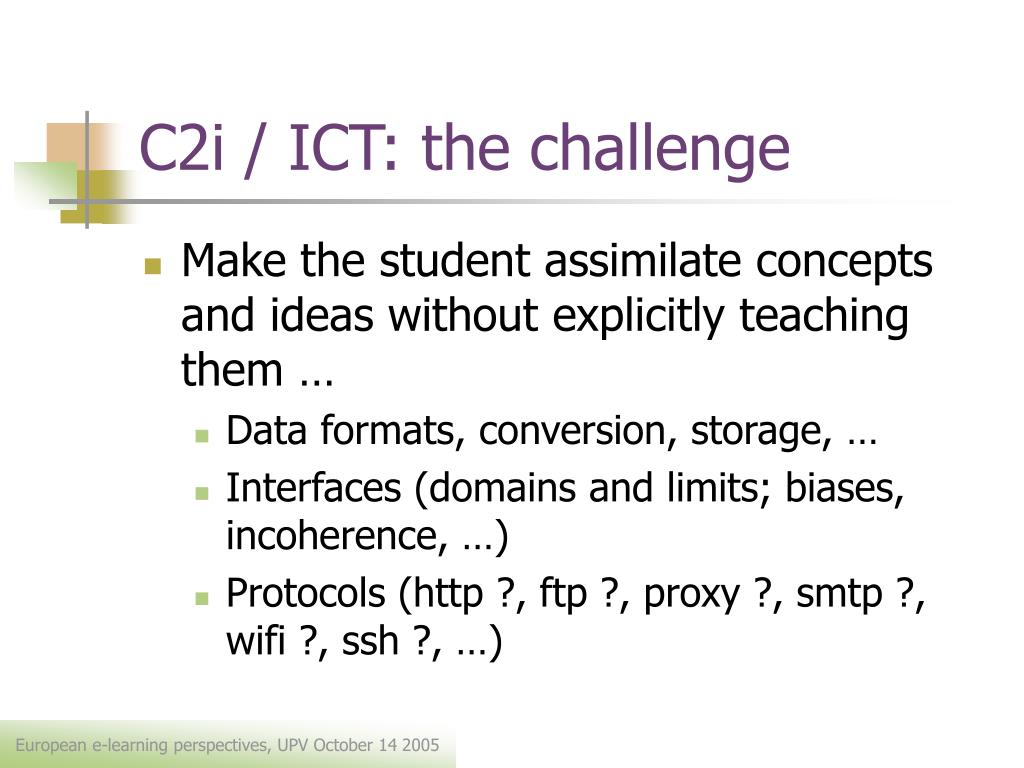 C2i / ICT: the challenge

Make the student assimilate concepts and ideas without explicitly teaching them …

Data formats, conversion, storage, …

Interfaces (domains and limits; biases, incoherence, …)

Protocols (http ?, ftp ?, proxy ?, smtp ?, wifi ?, ssh ?, …)

European e-learning perspectives, UPV October 14 2005